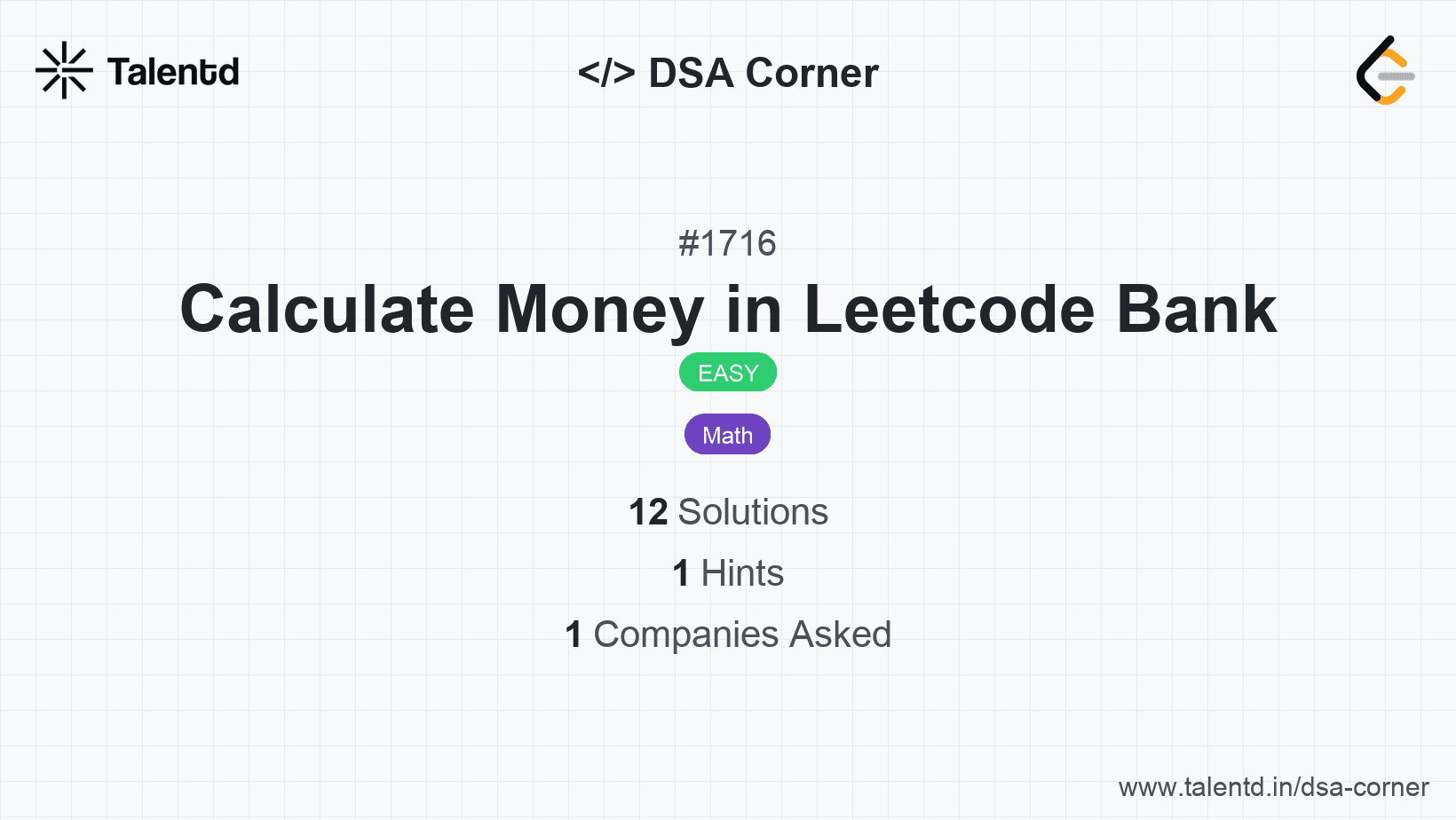 Talentd

</> DSA Corner

#1716

Calculate Money in Leetcode Bank

EASY

Math

12 Solutions

1 Hints

1 Companies Asked

www.talentd.in/dsa-corner